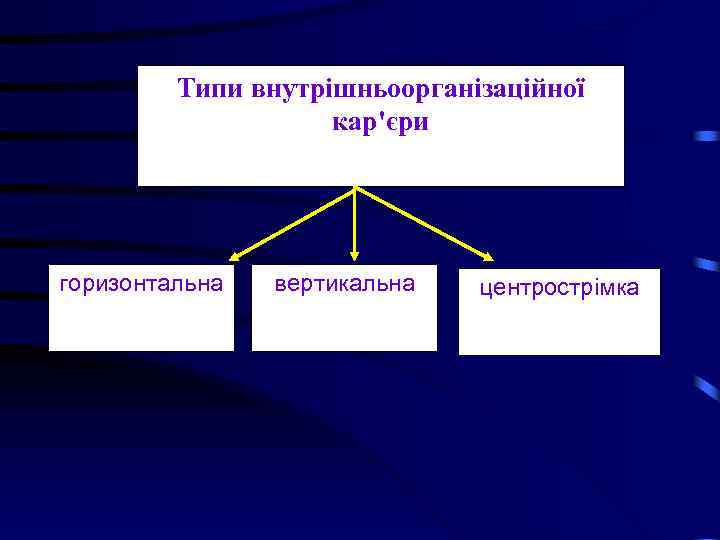 Типи внутрішньоорганізаційної кар'єри

горизонтальна

вертикальна

центрострімка